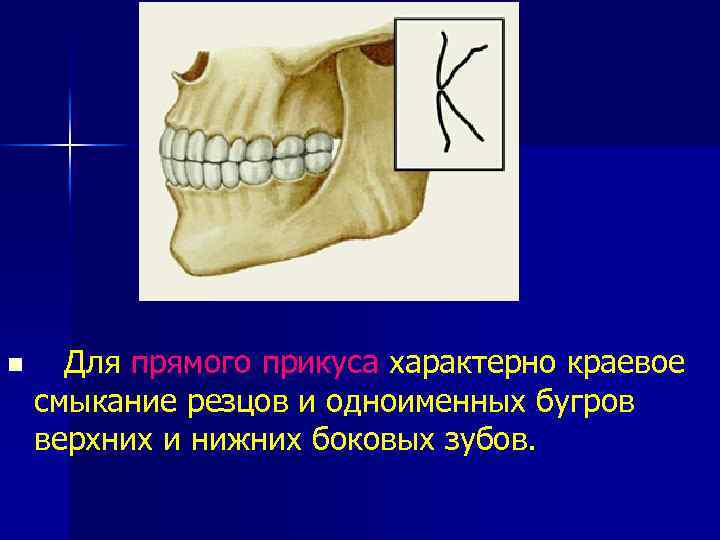 Для прямого прикуса характерно краевое смыкание резцов и одноименных бугров верхних и нижних боковых зубов.